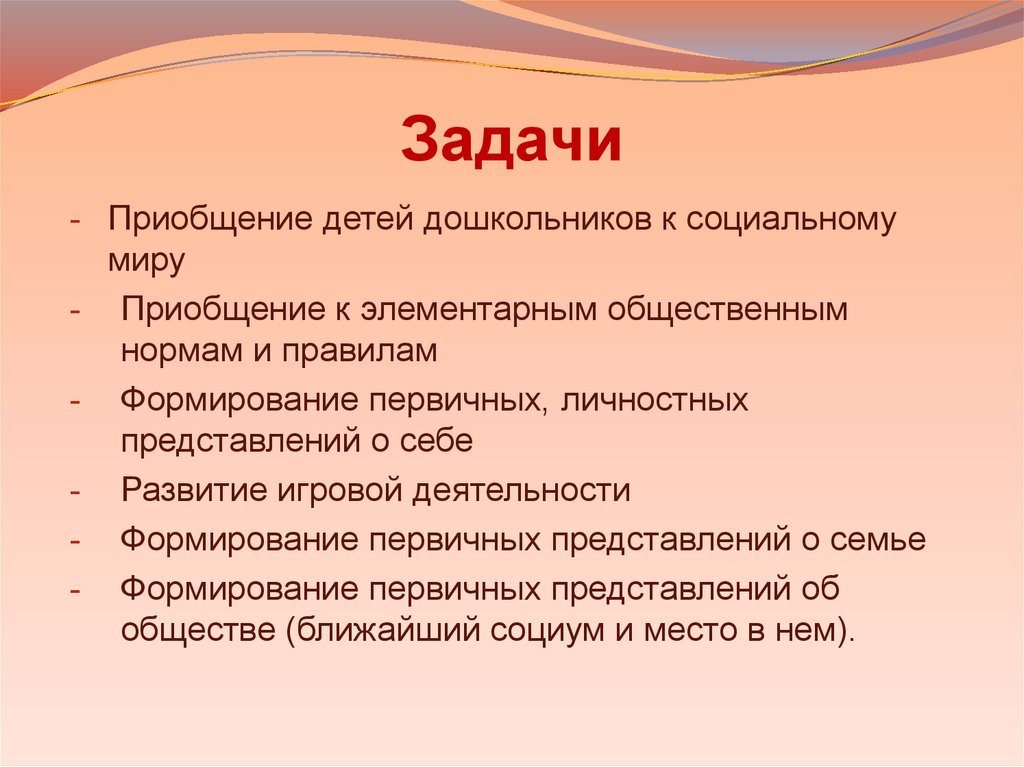 Задачи

- Приобщение детей дошкольников к социальному миру
- Приобщение к элементарным общественным нормам и правилам
- Формирование первичных, личностных представлений о себе
- Развитие игровой деятельности
- Формирование первичных представлений о семье
- Формирование первичных представлений об обществе (ближайший социум и место в нем).